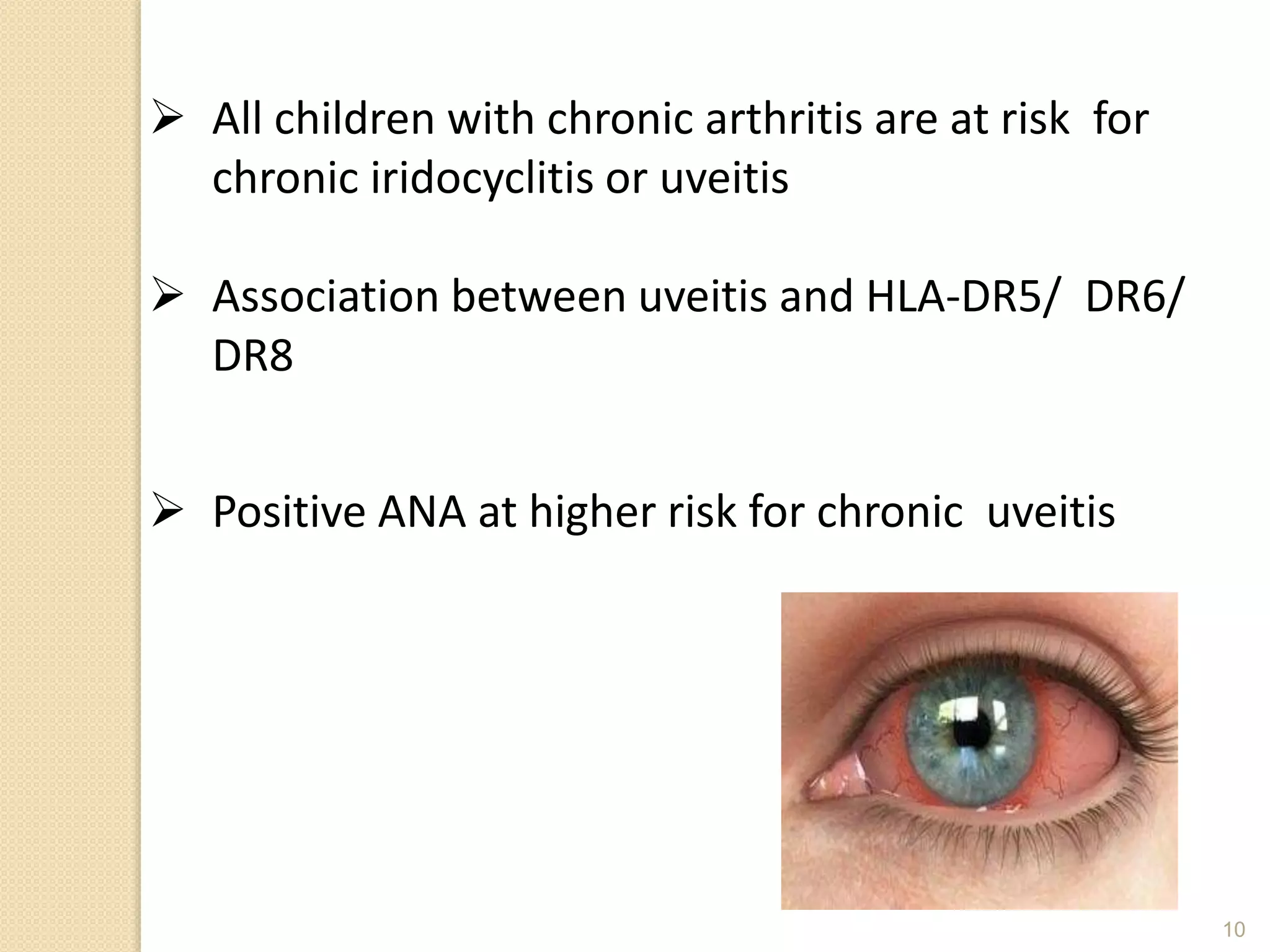 ➢ All children with chronic arthritis are at risk for chronic iridocyclitis or uveitis

➢ Association between uveitis and HLA-DR5/ DR6/ DR8

➢ Positive ANA at higher risk for chronic uveitis

10